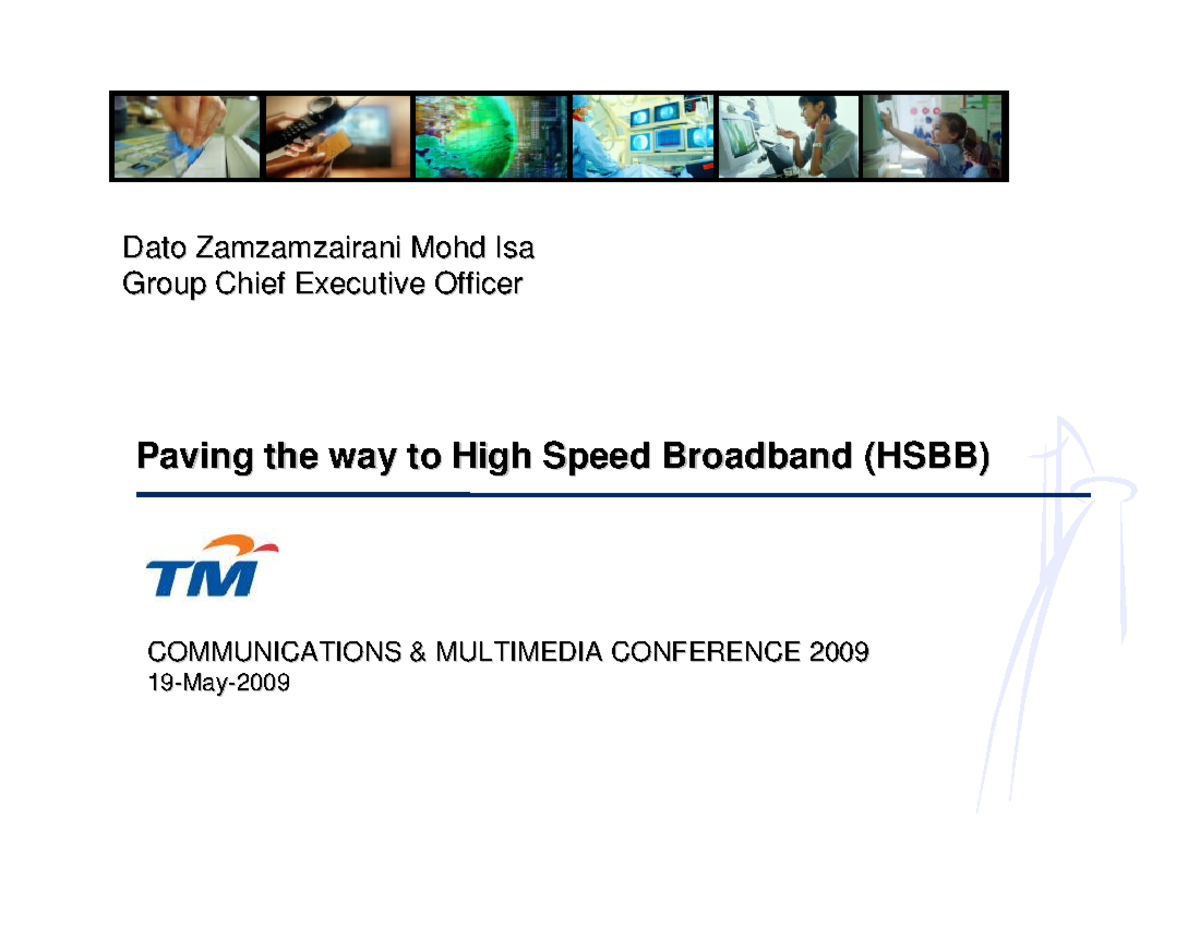 Dato Zamzamzairani Mohd Isa
Group Chief Executive Officer

Paving the way to High Speed Broadband (HSBB)

TM

COMMUNICATIONS & MULTIMEDIA CONFERENCE 2009
19-May-2009